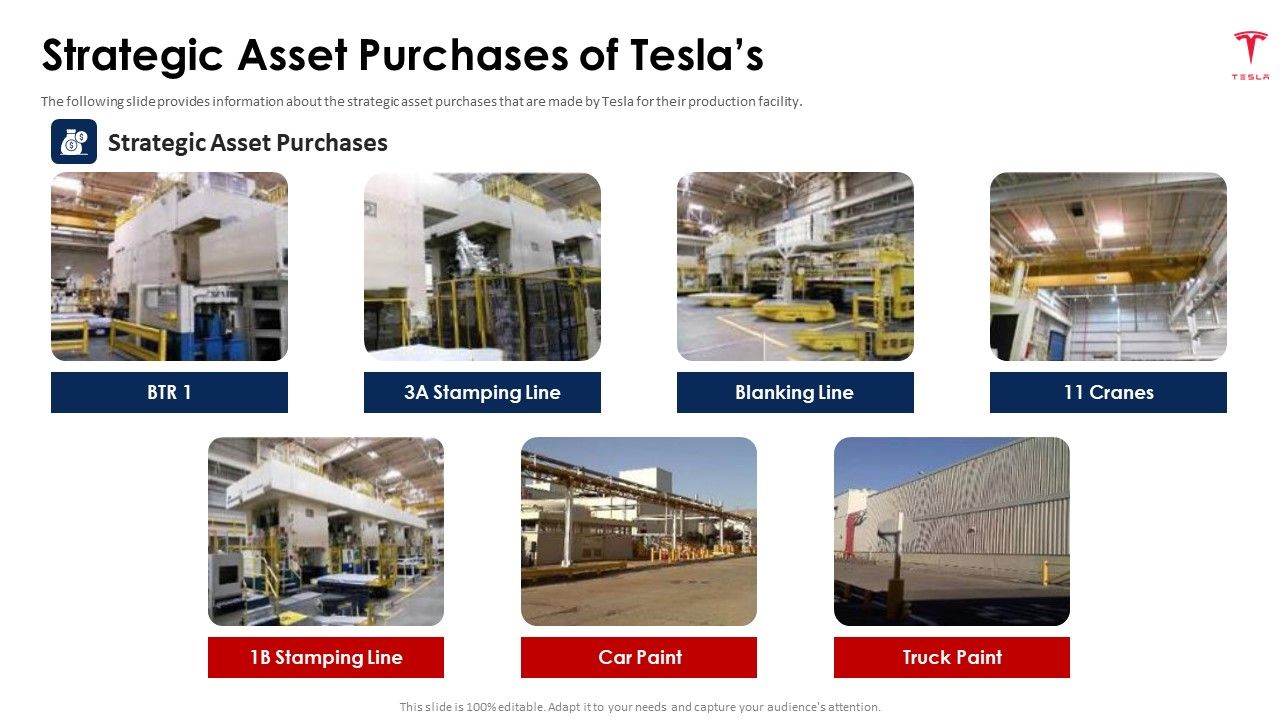 Strategic Asset Purchases of Tesla's

TESLA

The following slide provides information about the strategic asset purchases that are made by Tesla for their production facility.

Strategic Asset Purchases

BTR 1

3A Stamping Line

Blanking Line

11 Cranes

1B Stamping Line

Car Paint

Truck Paint

This slide is 100% editable. Adapt it to your needs and capture your audience's attention.